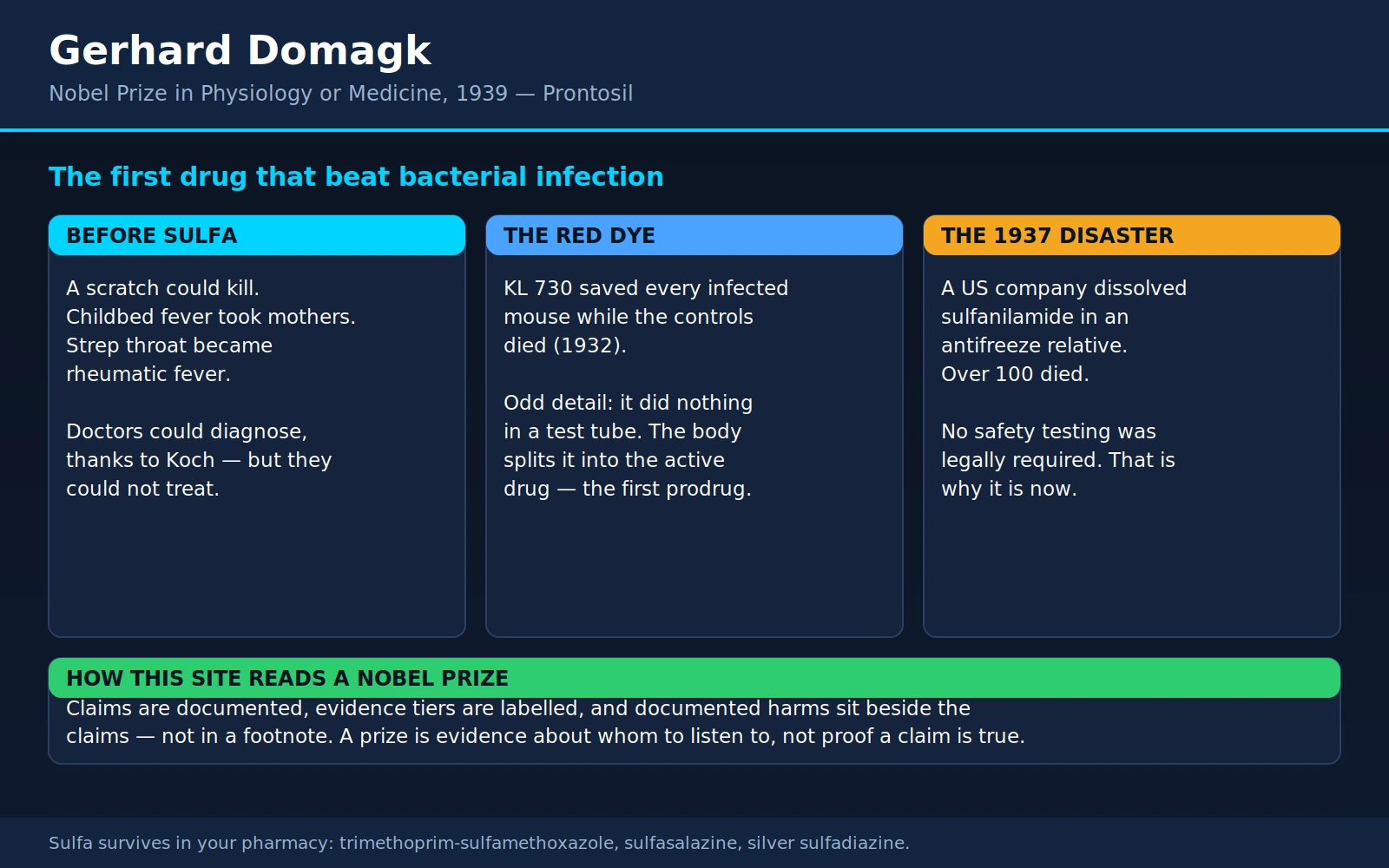 Gerhard Domagk

Nobel Prize in Physiology or Medicine, 1939 — Prontosil

The first drug that beat bacterial infection

BEFORE SULFA

A scratch could kill. Childbed fever took mothers. Strep throat became rheumatic fever.

Doctors could diagnose, thanks to Koch — but they could not treat.

THE RED DYE

KL 730 saved every infected mouse while the controls died (1932).

Odd detail: it did nothing in a test tube. The body splits it into the active drug — the first prodrug.

THE 1937 DISASTER

A US company dissolved sulfanilamide in an antifreeze relative. Over 100 died.

No safety testing was legally required. That is why it is now.

HOW THIS SITE READS A NOBEL PRIZE

Claims are documented, evidence tiers are labelled, and documented harms sit beside the claims — not in a footnote. A prize is evidence about whom to listen to, not proof a claim is true.

Sulfa survives in your pharmacy: trimethoprim-sulfamethoxazole, sulfasalazine, silver sulfadiazine.